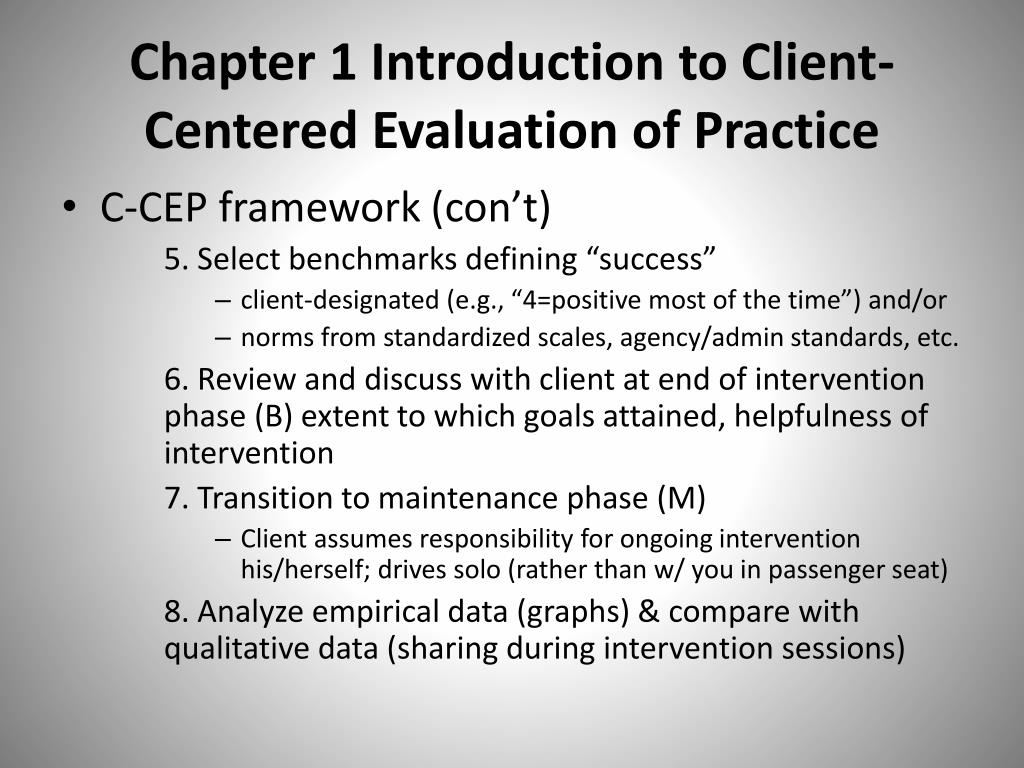 Chapter 1 Introduction to Client-Centered Evaluation of Practice

• C-CEP framework (con’t)

5. Select benchmarks defining “success”

– client-designated (e.g., “4=positive most of the time”) and/or

– norms from standardized scales, agency/admin standards, etc.

6. Review and discuss with client at end of intervention phase (B) extent to which goals attained, helpfulness of intervention

7. Transition to maintenance phase (M)

– Client assumes responsibility for ongoing intervention his/herself; drives solo (rather than w/ you in passenger seat)

8. Analyze empirical data (graphs) & compare with qualitative data (sharing during intervention sessions)